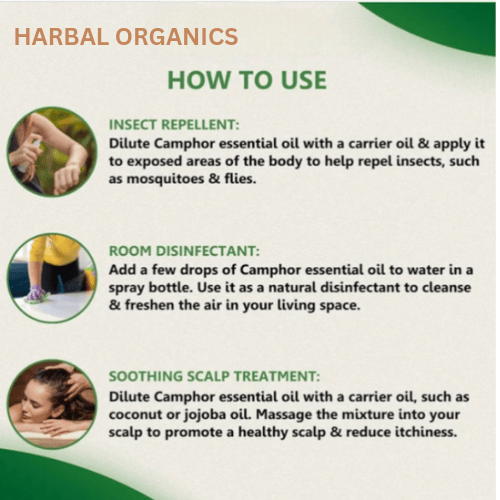 HARBAL ORGANICS

HOW TO USE

INSECT REPELLENT:
Dilute Camphor essential oil with a carrier oil & apply it to exposed areas of the body to help repel insects, such as mosquitoes & flies.

ROOM DISINFECTANT:
Add a few drops of Camphor essential oil to water in a spray bottle. Use it as a natural disinfectant to cleanse & freshen the air in your living space.

SOOTHING SCALP TREATMENT:
Dilute Camphor essential oil with a carrier oil, such as coconut or jojoba oil. Massage the mixture into your scalp to promote a healthy scalp & reduce itchiness.